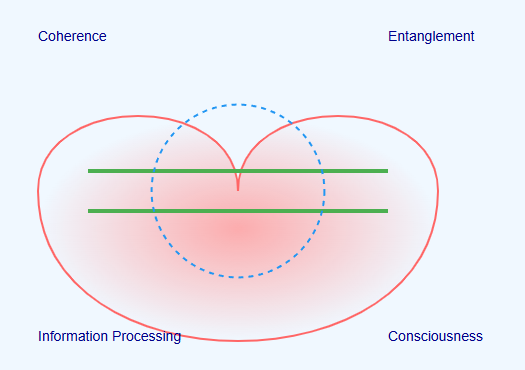 Coherence

Entanglement

Information Processing

Consciousness